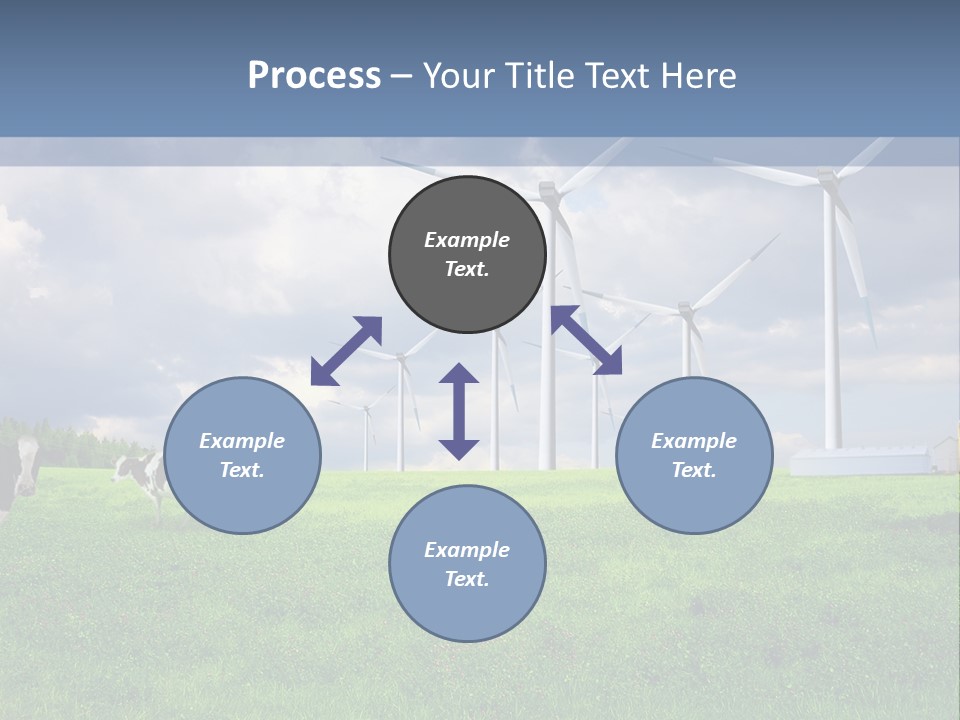 Process – Your Title Text Here

Example Text.

Example Text.

Example Text.

Example Text.